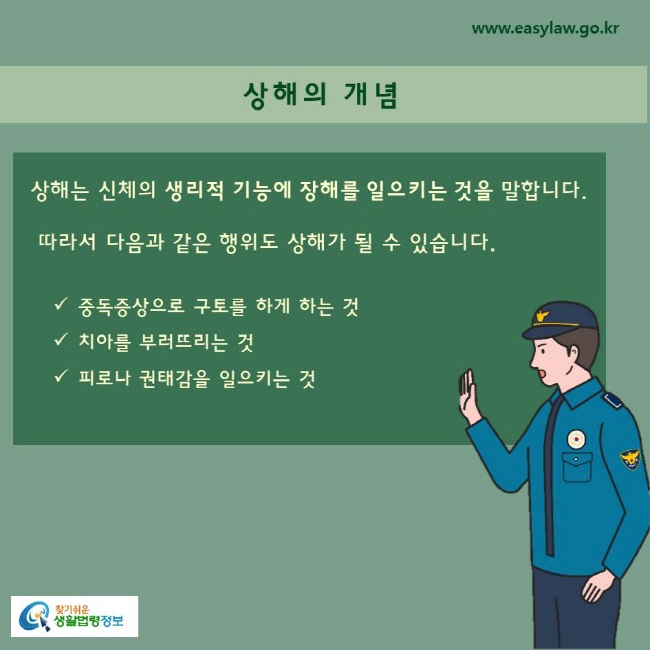 www.easylaw.go.kr

상해의 개념

상해는 신체의 생리적 기능에 장해를 일으키는 것을 말합니다.

따라서 다음과 같은 행위도 상해가 될 수 있습니다.

✓ 중독증상으로 구토를 하게 하는 것
✓ 치아를 부러뜨리는 것
✓ 피로나 권태감을 일으키는 것

찾기쉬운 생활법령정보